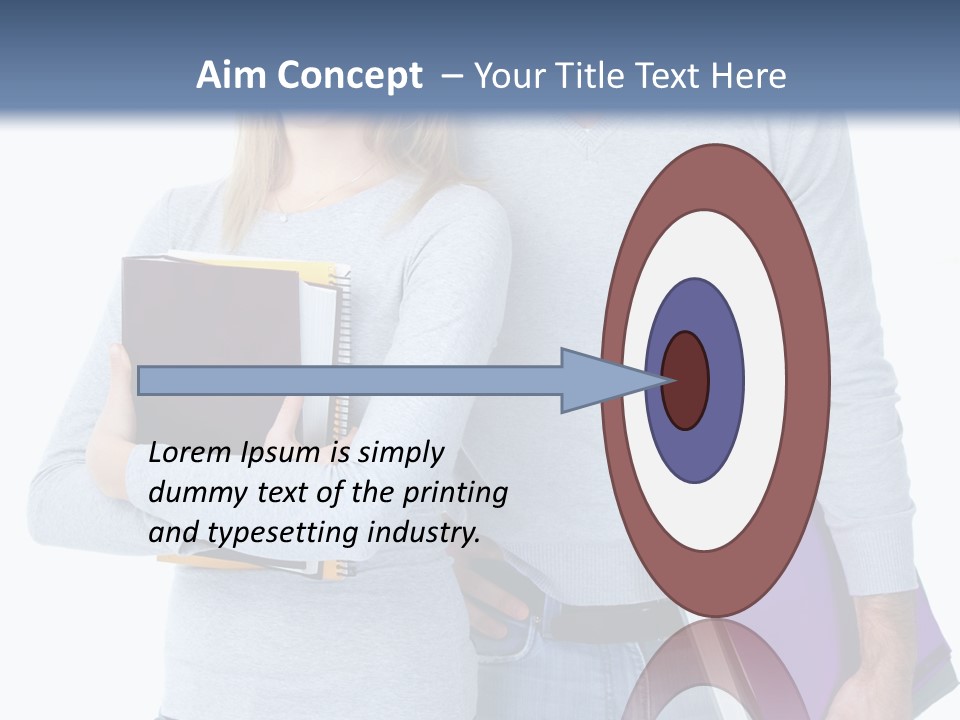 Aim Concept – Your Title Text Here

Lorem Ipsum is simply dummy text of the printing and typesetting industry.